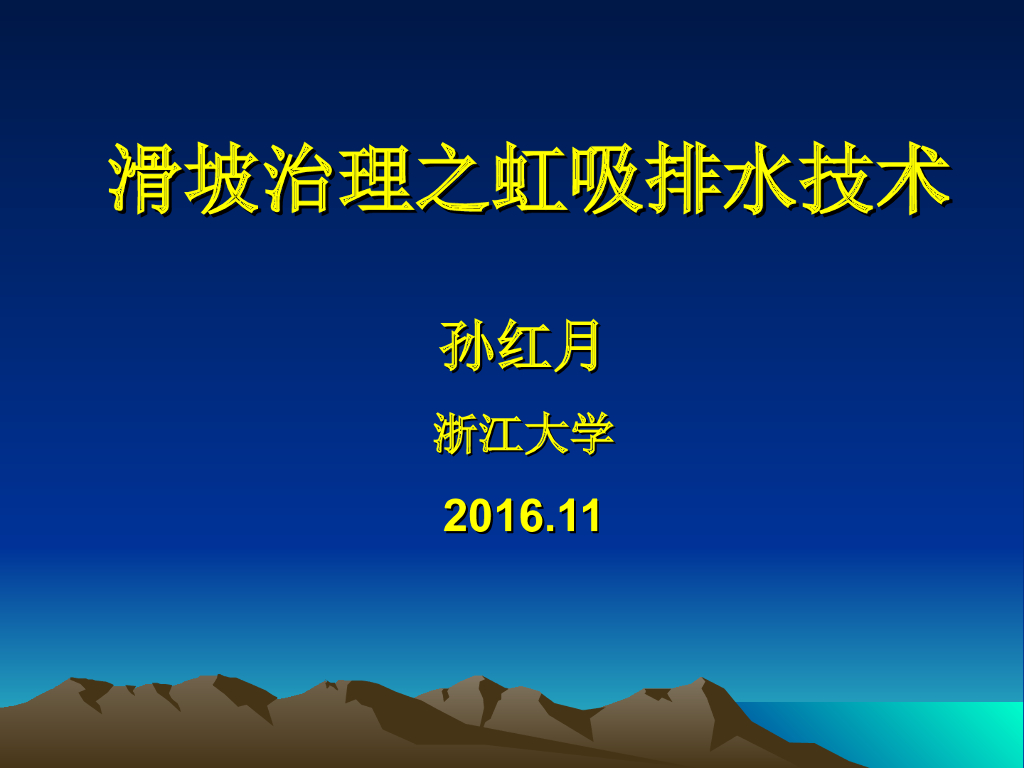 滑坡治理之虹吸排水技术

孙红月

浙江大学

2016.11